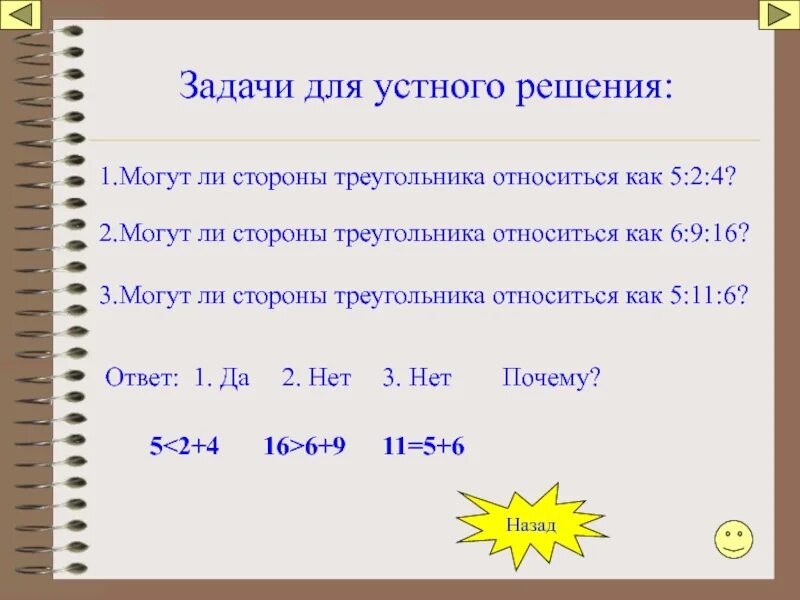 Задачи для устного решения:

1.Могут ли стороны треугольника относиться как 5:2:4?

2.Могут ли стороны треугольника относиться как 6:9:16?

3.Могут ли стороны треугольника относиться как 5:11:6?

Ответ: 1. Да 2. Нет 3. Нет Почему?

$5<2+4$ $16>6+9$ $11=5+6$

Назад